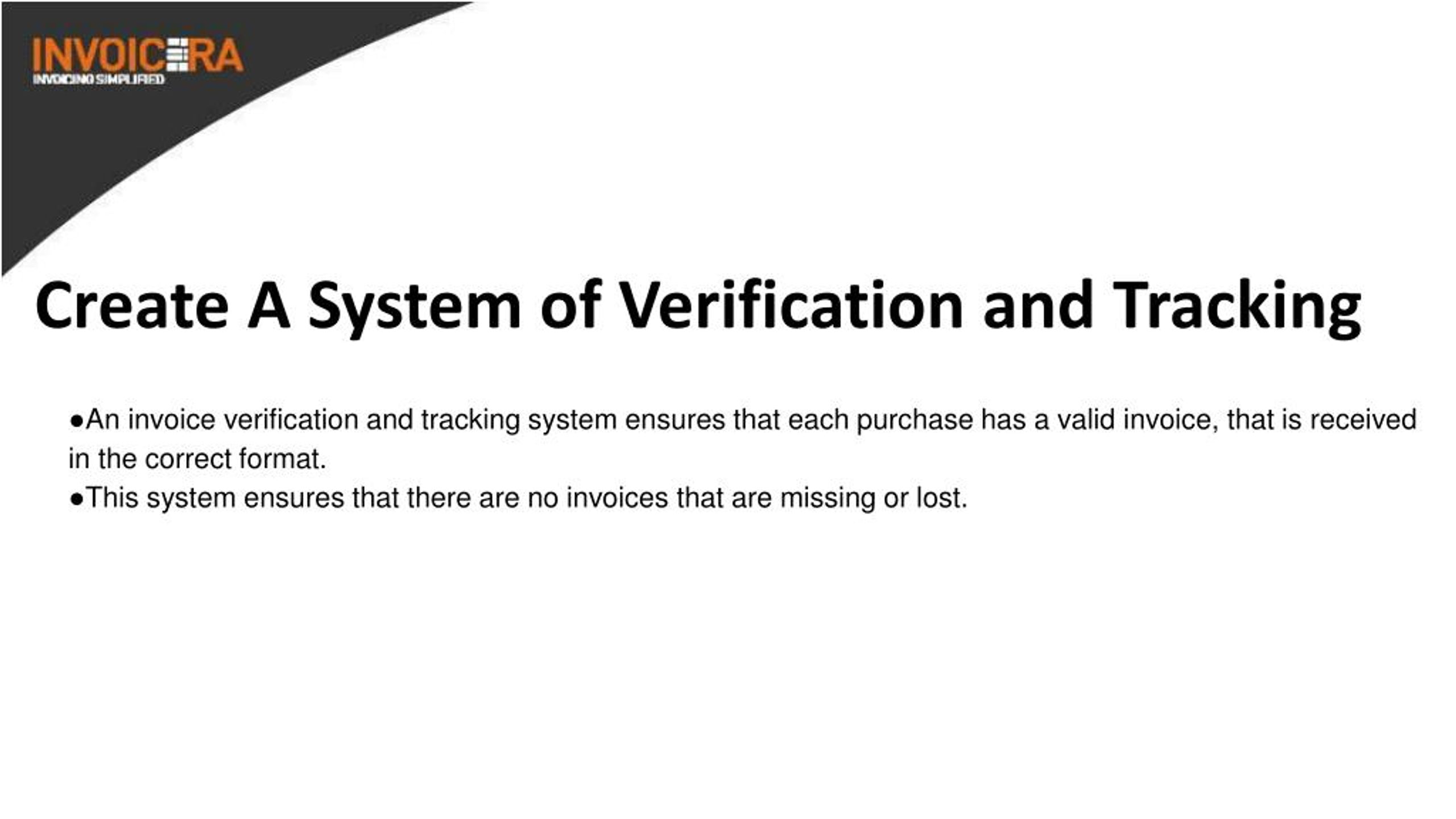 INVOICERA
INVOICING SIMPLIFIED

Create A System of Verification and Tracking

●An invoice verification and tracking system ensures that each purchase has a valid invoice, that is received in the correct format.
●This system ensures that there are no invoices that are missing or lost.